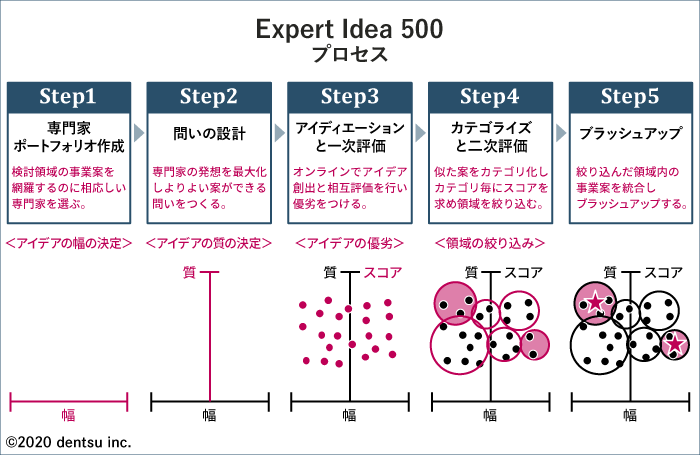 Expert Idea 500
プロセス

Step1
専門家
ポートフォリオ作成
検討領域の事業案を網羅するのに相応しい専門家を選ぶ。

Step2
問いの設計
専門家の発想を最大化しよりよい案ができる問いをつくる。

Step3
アイディエーションと一次評価
オンラインでアイデア創出と相互評価を行い優劣をつける。

Step4
カテゴライズと二次評価
似た案をカテゴリ化しカテゴリ毎にスコアを求め領域を絞り込む。

Step5
ブラッシュアップ
絞り込んだ領域内の事業案を統合しブラッシュアップする。

＜アイデアの幅の決定＞
幅

＜アイデアの質の決定＞
質
幅

＜アイデアの優劣＞
質 スコア
幅

＜領域の絞り込み＞
質 スコア
幅

質 スコア
幅

©2020 dentsu inc.